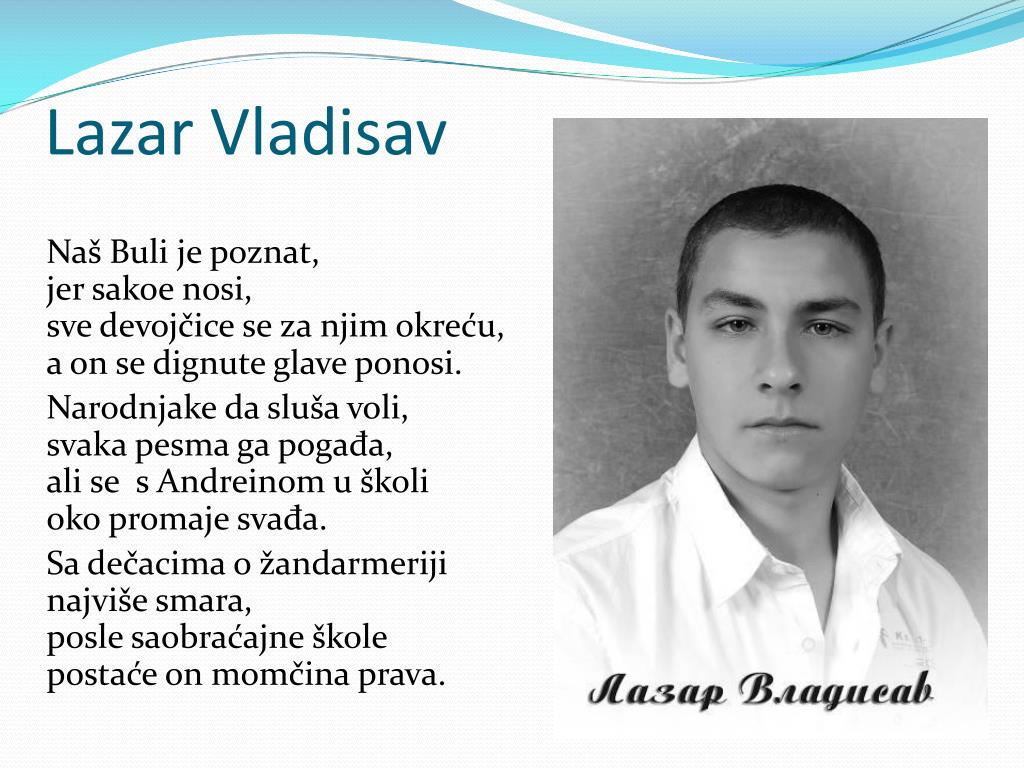 Lazar Vladisav

Naš Buli je poznat,
jer sakoe nosi,
sve devojčice se za njim okreću,
a on se dignute glave ponosi.

Narodnjake da sluša voli,
svaka pesma ga pogađa,
ali se s Andreinom u školi
oko promaje svađa.

Sa dečacima o žandarmeriji
najviše smara,
posle saobraćajne škole
postaće on momčina prava.

Лазар Владисав